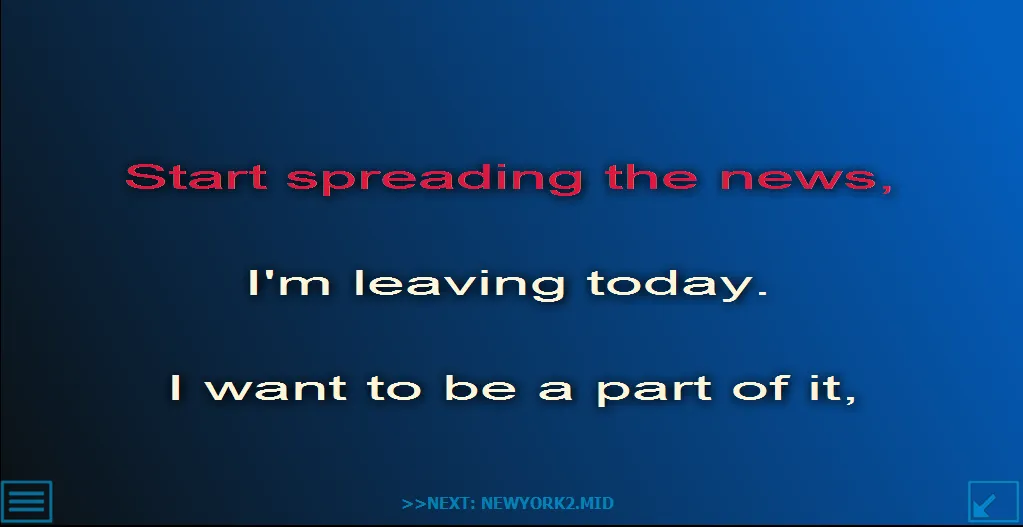 Start spreading the news,

I'm leaving today.

I want to be a part of it,

>>NEXT: NEWYORK2.MID